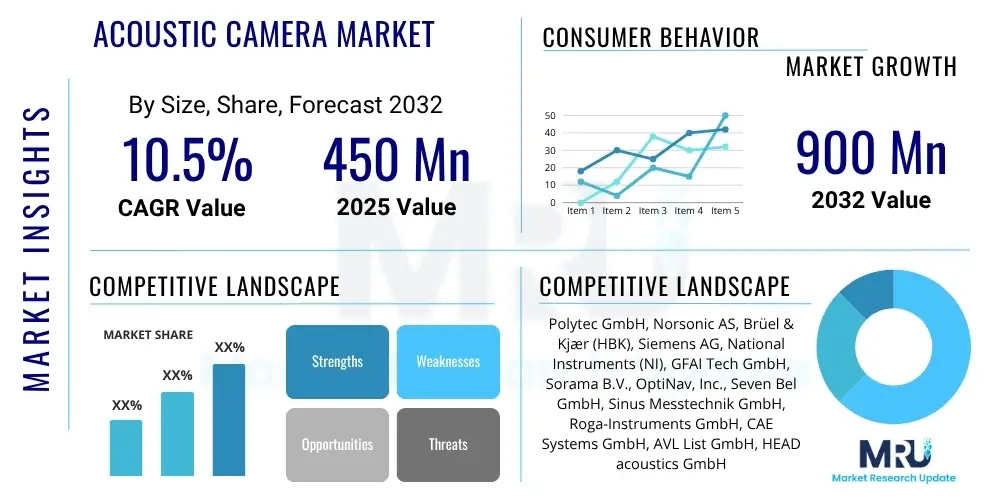 MARKET INSIGHTS

ACOUSTIC CAMERA MARKET

By Size, Share, Forecast 2032

10.5%
CAGR Value

450 Mn
2025 Value

CONSUMER BEHAVIOR

MARKET GROWTH

50
40
30
20
10
0
Item 1 Item 2 Item 3 Item 4 Item 5

900 Mn
2032 Value

COMPETITIVE LANDSCAPE

MARKET SHARE

XX%
XX%
XX%

Strengths
Weaknesses
Opportunities
Threats

COMPETITIVE LANDSCAPE

Polytec GmbH, Norsonic AS, Brüel & Kjær (HBK), Siemens AG, National Instruments (NI), GFAI Tech GmbH, Sorama B.V., OptiNav, Inc., Seven Bel GmbH, Sinus Messtechnik GmbH, Roga-Instruments GmbH, CAE Systems GmbH, AVL List GmbH, HEAD acoustics GmbH

MRU
Market Research Update